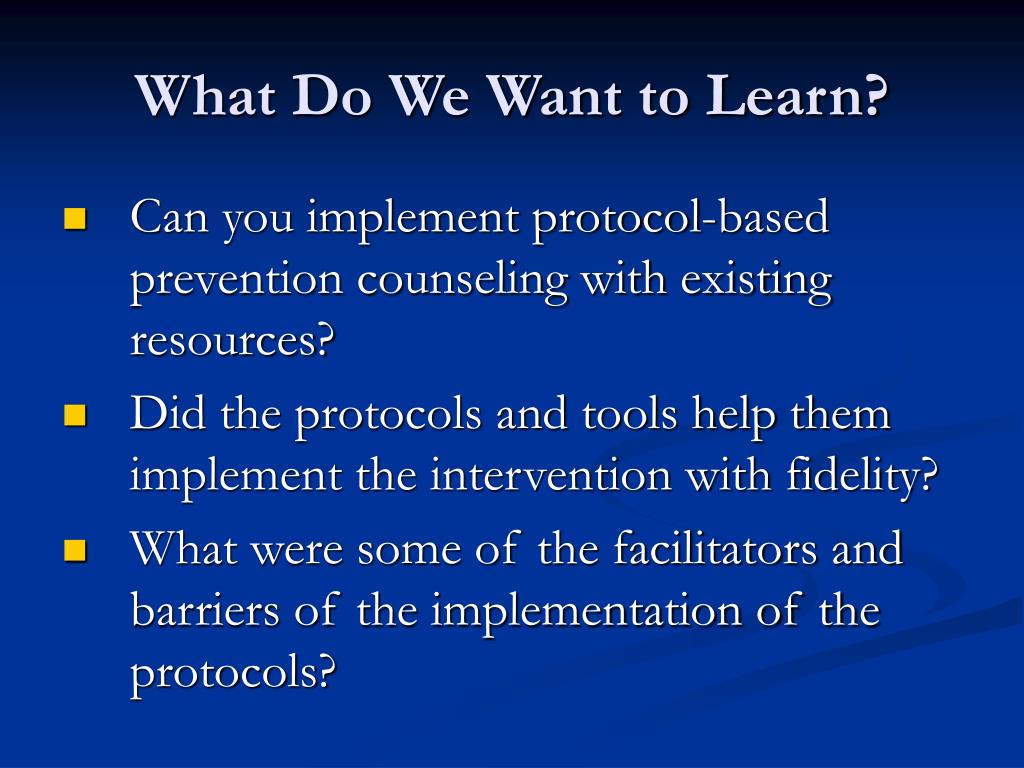 What Do We Want to Learn?

- Can you implement protocol-based prevention counseling with existing resources?
- Did the protocols and tools help them implement the intervention with fidelity?
- What were some of the facilitators and barriers of the implementation of the protocols?